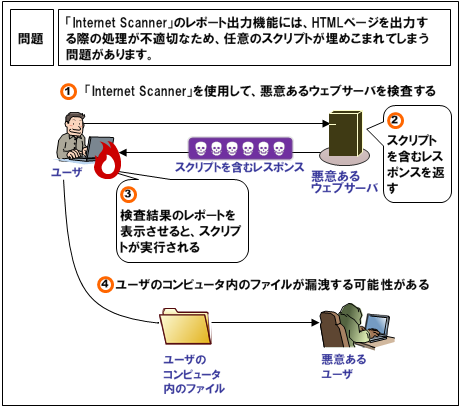 問題

「Internet Scanner」のレポート出力機能には、HTMLページを出力する際の処理が不適切なため、任意のスクリプトが埋めこまれてしまう問題があります。

1 「Internet Scanner」を使用して、悪意あるウェブサーバを検査する

ユーザ

スクリプトを含むレスポンス

悪意あるウェブサーバ

2 スクリプトを含むレスポンスを返す

3 検査結果のレポートを表示させると、スクリプトが実行される

4 ユーザのコンピュータ内のファイルが漏洩する可能性がある

ユーザのコンピュータ内のファイル

悪意あるユーザ